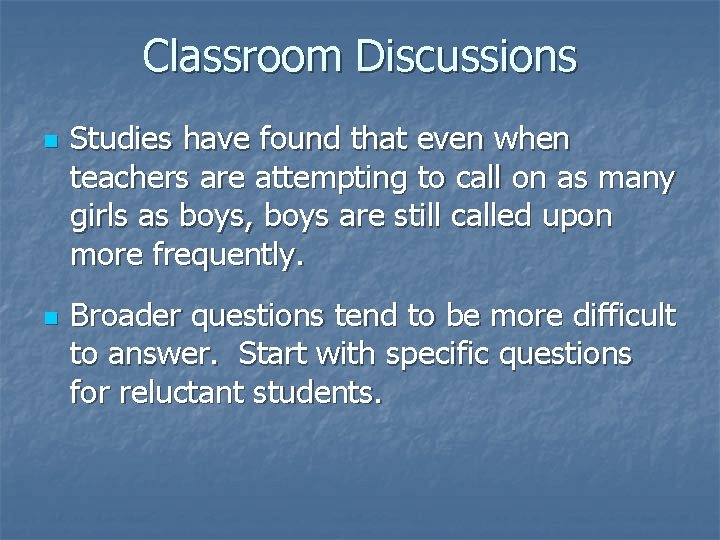 Classroom Discussions

- Studies have found that even when teachers are attempting to call on as many girls as boys, boys are still called upon more frequently.

- Broader questions tend to be more difficult to answer. Start with specific questions for reluctant students.